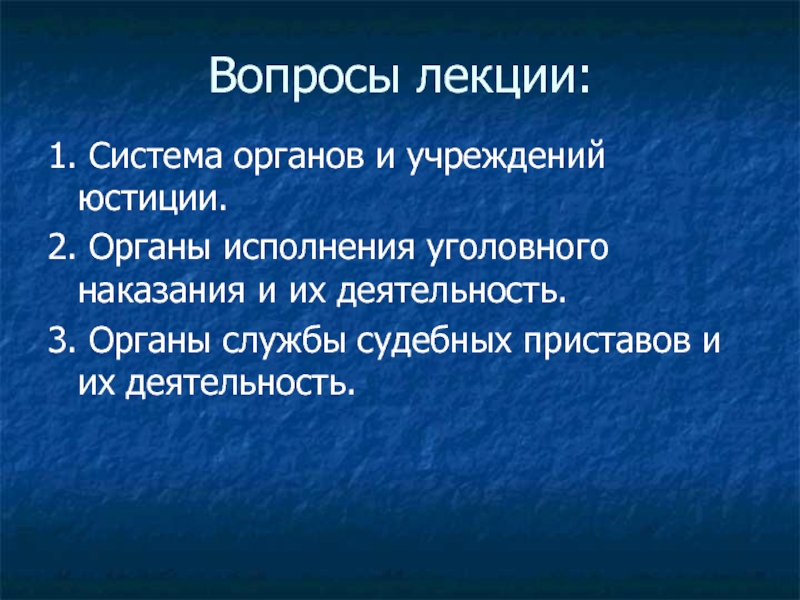 Вопросы лекции:

1. Система органов и учреждений юстиции.

2. Органы исполнения уголовного наказания и их деятельность.

3. Органы службы судебных приставов и их деятельность.